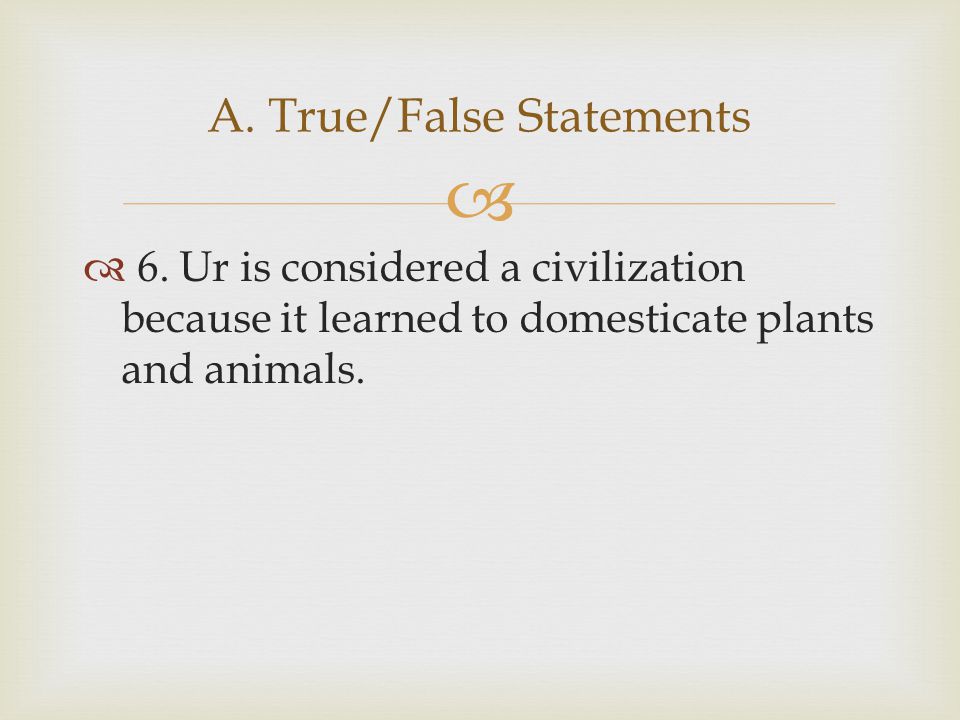 A. True/False Statements

6. Ur is considered a civilization because it learned to domesticate plants and animals.